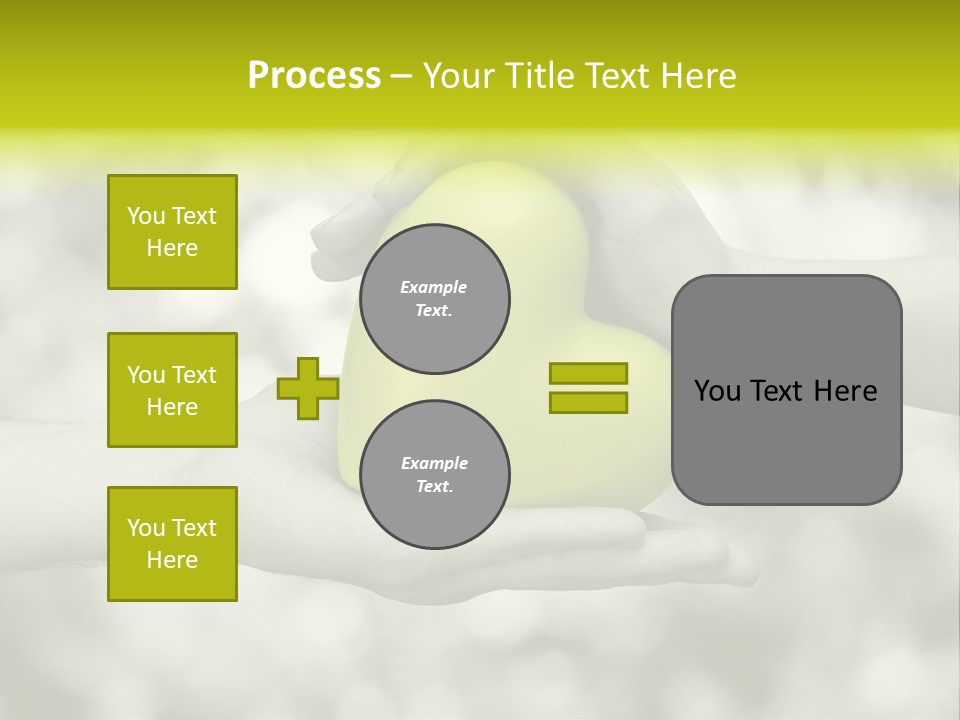 Process – Your Title Text Here

You Text Here

You Text Here

You Text Here

Example Text.

Example Text.

You Text Here